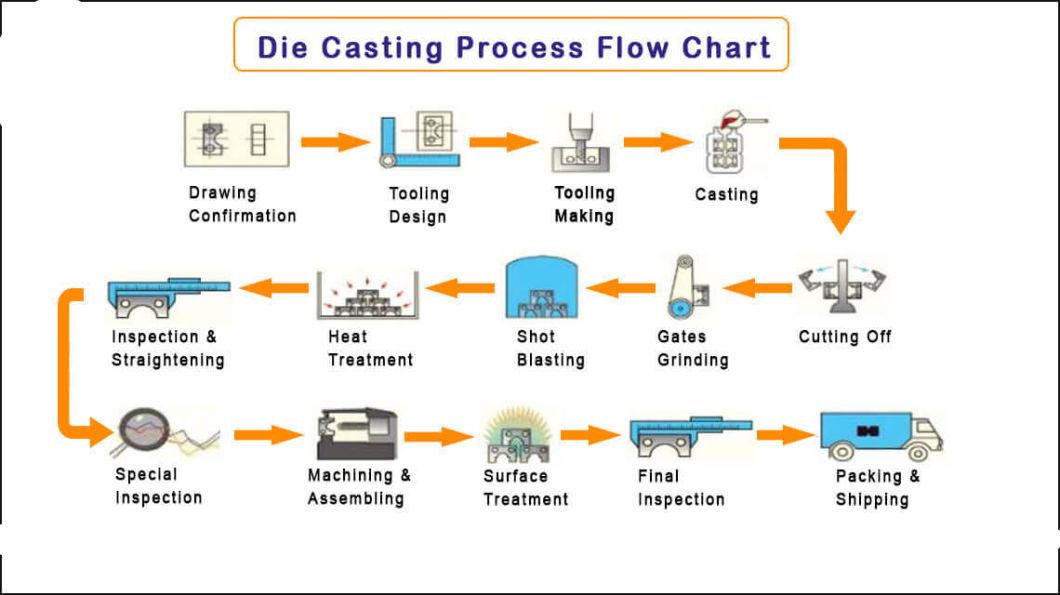 Die Casting Process Flow Chart

Drawing Confirmation

Tooling Design

Tooling Making

Casting

Cutting Off

Gates Grinding

Shot Blasting

Heat Treatment

Inspection & Straightening

Special Inspection

Machining & Assembling

Surface Treatment

Final Inspection

Packing & Shipping